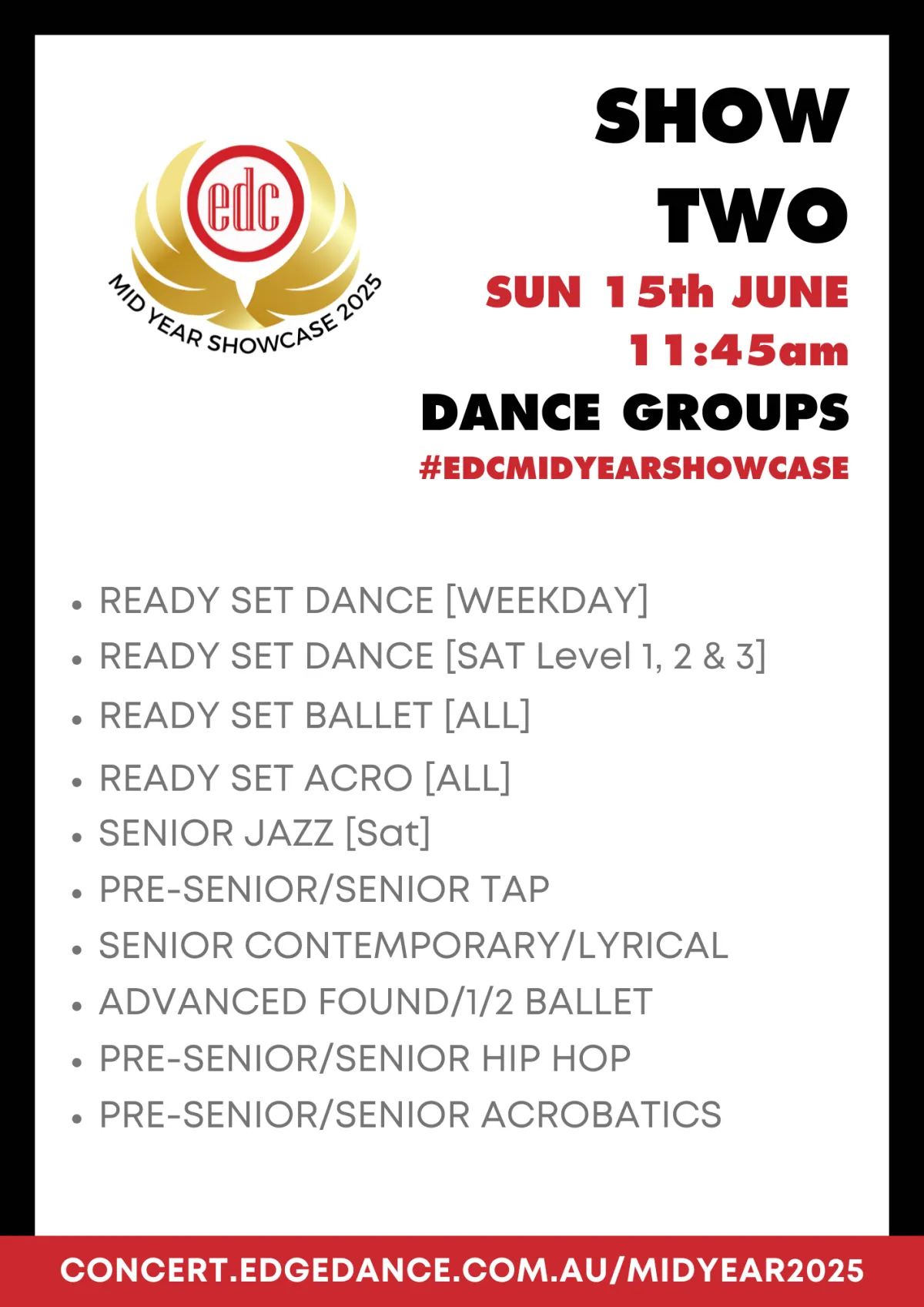 edc
MID YEAR SHOWCASE 2025

SHOW TWO
SUN 15th JUNE
11:45am
DANCE GROUPS
#EDCMIDYEARSHOWCASE

- READY SET DANCE [WEEKDAY]
- READY SET DANCE [SAT Level 1, 2 & 3]
- READY SET BALLET [ALL]
- READY SET ACRO [ALL]
- SENIOR JAZZ [Sat]
- PRE-SENIOR/SENIOR TAP
- SENIOR CONTEMPORARY/LYRICAL
- ADVANCED FOUND/1/2 BALLET
- PRE-SENIOR/SENIOR HIP HOP
- PRE-SENIOR/SENIOR ACROBATICS

CONCERT.EDGEDANCE.COM.AU/MIDYEAR2025